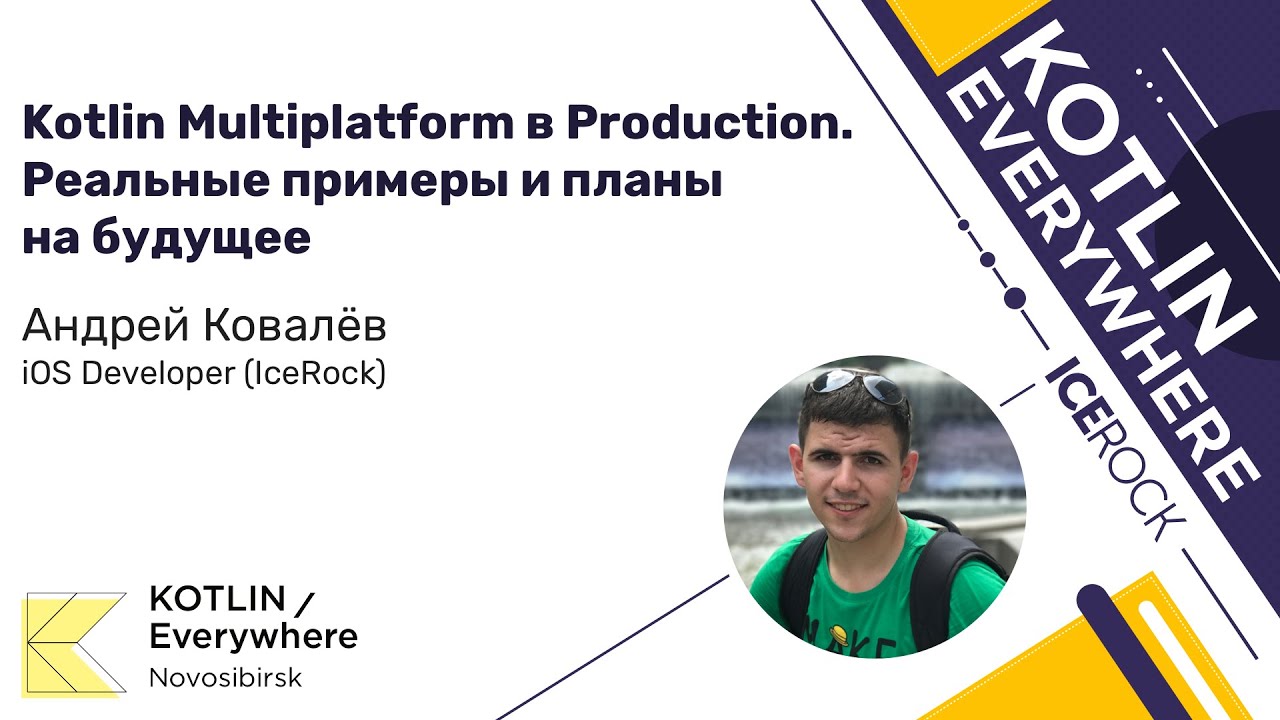 Kotlin Multiplatform в Production. Реальные примеры и планы на будущее

Андрей Ковалёв
iOS Developer (IceRock)

KOTLIN /
Everywhere
Novosibirsk

KOTLIN
EVERYWHERE
ICEROCK